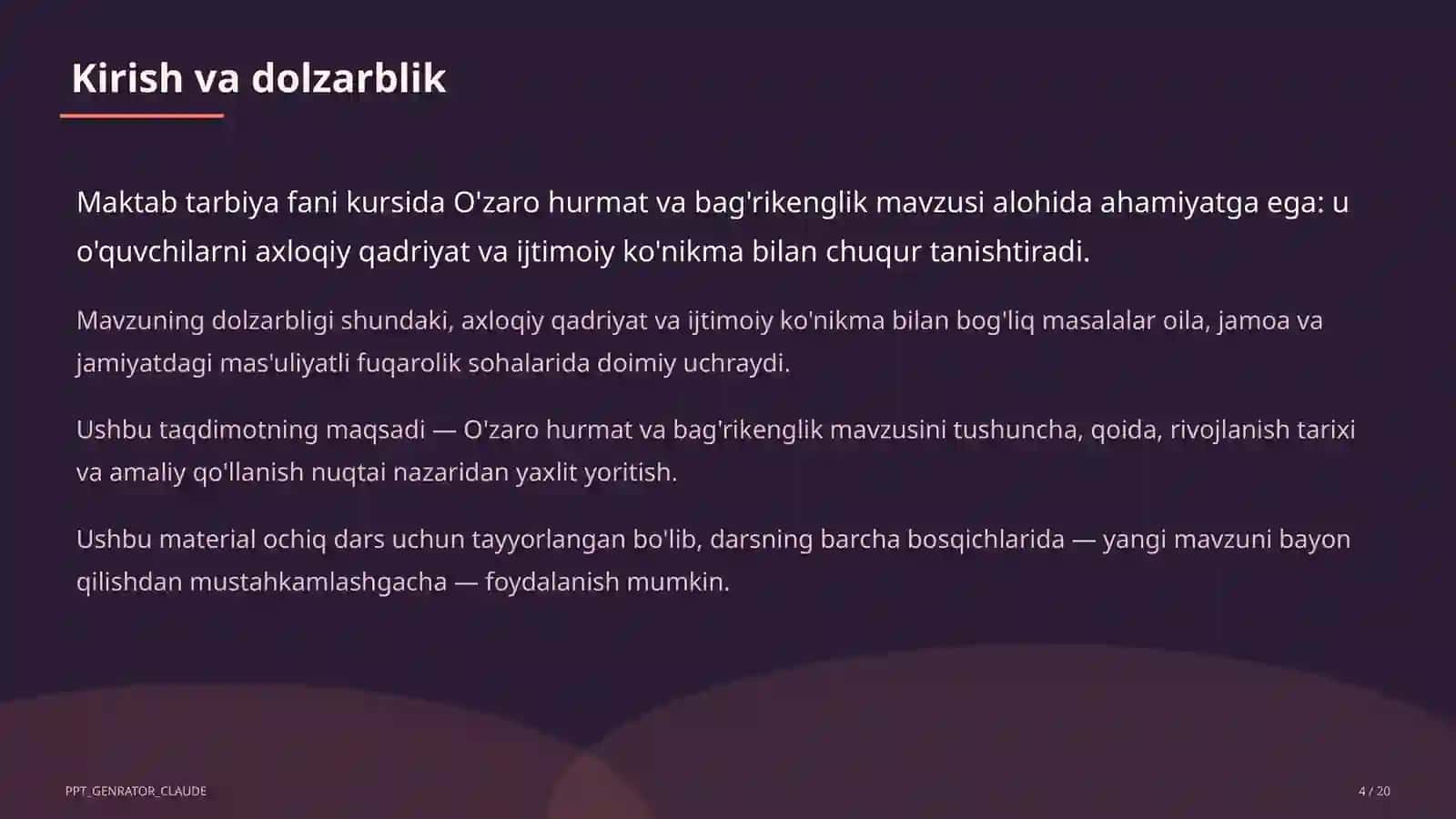 Kirish va dolzarblik

Maktab tarbiya fani kursida O'zaro hurmat va bag'rikenglik mavzusi alohida ahamiyatga ega: u o'quvchilarni axloqiy qadriyat va ijtimoiy ko'nikma bilan chuqur tanishtiradi.

Mavzuning dolzarbligi shundaki, axloqiy qadriyat va ijtimoiy ko'nikma bilan bog'liq masalalar oila, jamoa va jamiyatdagi mas'uliyatli fuqarolik sohalarida doimiy uchraydi.

Ushbu taqdimotning maqsadi — O'zaro hurmat va bag'rikenglik mavzusini tushuncha, qoida, rivojlanish tarixi va amaliy qo'llanish nuqtai nazaridan yaxlit yoritish.

Ushbu material ochiq dars uchun tayyorlangan bo'lib, darsning barcha bosqichlarida — yangi mavzuni bayon qilishdan mustahkamlashgacha — foydalanish mumkin.

PPT_GENRATOR_CLAUDE

4 / 20